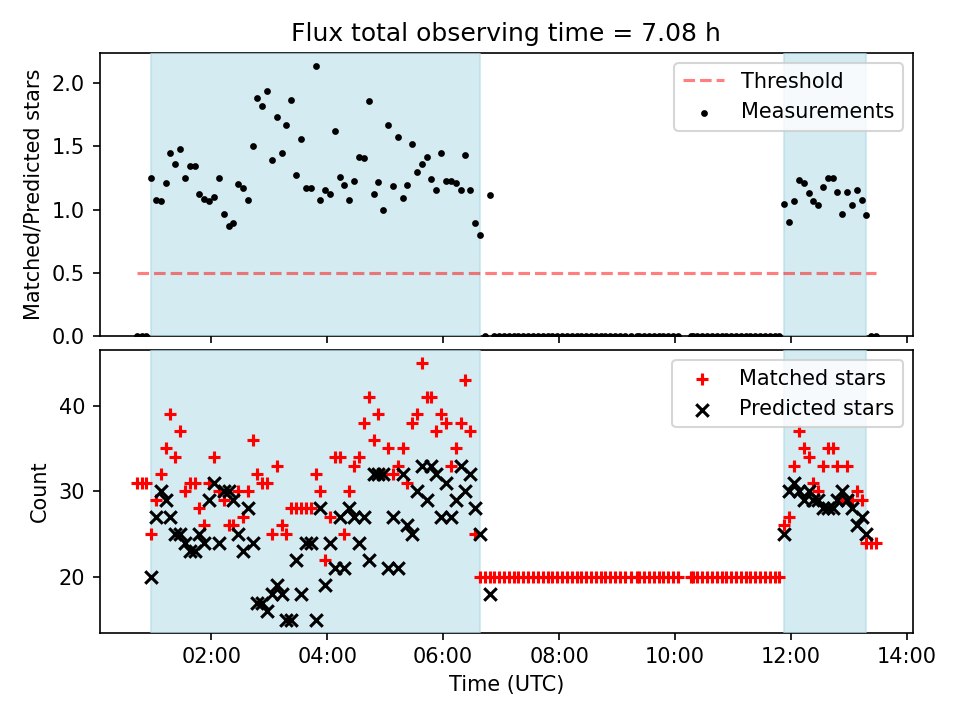 Flux total observing time = 7.08 h

Matched/Predicted stars

2.0
1.5
1.0
0.5
0.0

Threshold
Measurements

Count

40
30
20

Matched stars
Predicted stars

02:00
04:00
06:00
08:00
10:00
12:00
14:00

Time (UTC)